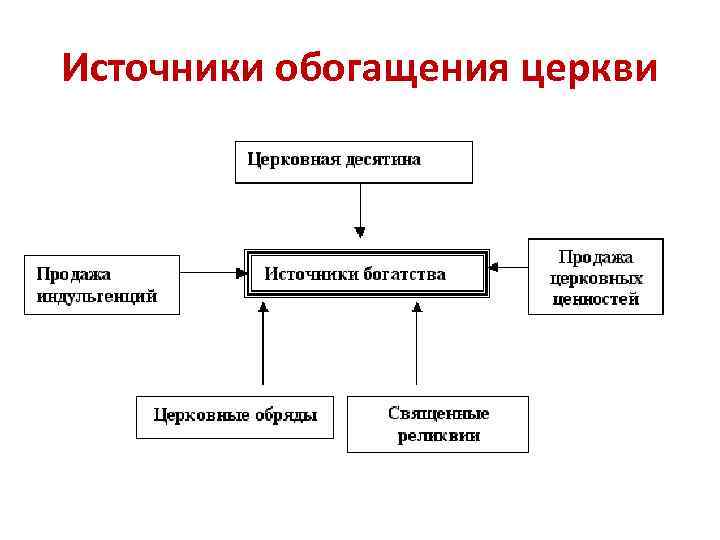 Источники обогащения церкви

Церковная десятина

Продажа индульгенций

Источники богатства

Продажа церковных ценностей

Церковные обряды

Священные реликвии